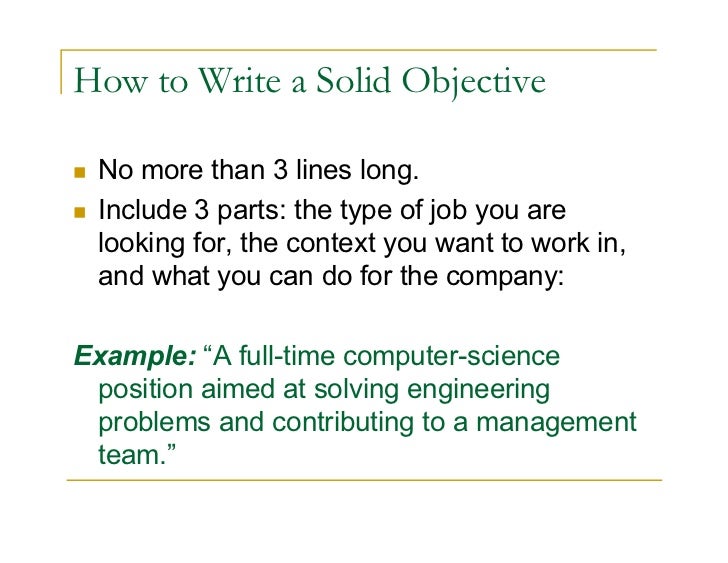 How to Write a Solid Objective

- No more than 3 lines long.
- Include 3 parts: the type of job you are looking for, the context you want to work in, and what you can do for the company:

Example: “A full-time computer-science position aimed at solving engineering problems and contributing to a management team.”